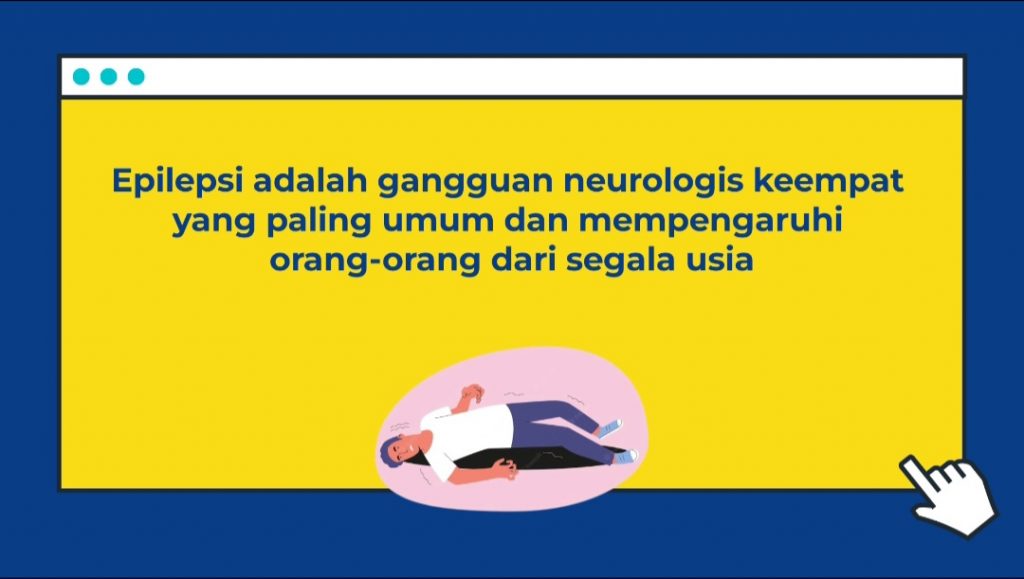 Epilepsi adalah gangguan neurologis keempat yang paling umum dan mempengaruhi orang-orang dari segala usia